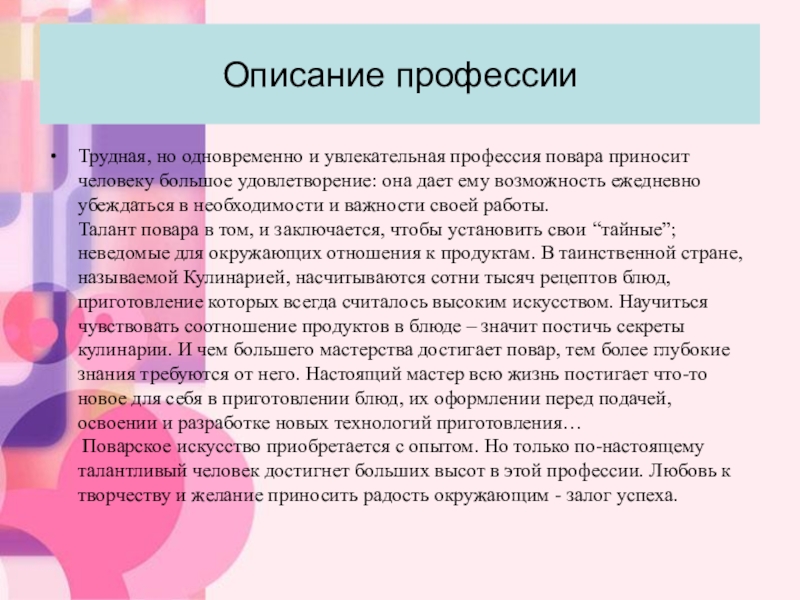 Описание профессии

• Трудная, но одновременно и увлекательная профессия повара приносит человеку большое удовлетворение: она дает ему возможность ежедневно убеждаться в необходимости и важности своей работы.
Талант повара в том, и заключается, чтобы установить свои “тайные”; неведомые для окружающих отношения к продуктам. В таинственной стране, называемой Кулинарией, насчитываются сотни тысяч рецептов блюд, приготовление которых всегда считалось высоким искусством. Научиться чувствовать соотношение продуктов в блюде – значит постичь секреты кулинарии. И чем большего мастерства достигает повар, тем более глубокие знания требуются от него. Настоящий мастер всю жизнь постигает что-то новое для себя в приготовлении блюд, их оформлении перед подачей, освоении и разработке новых технологий приготовления…
Поварское искусство приобретается с опытом. Но только по-настоящему талантливый человек достигнет больших высот в этой профессии. Любовь к творчеству и желание приносить радость окружающим - залог успеха.